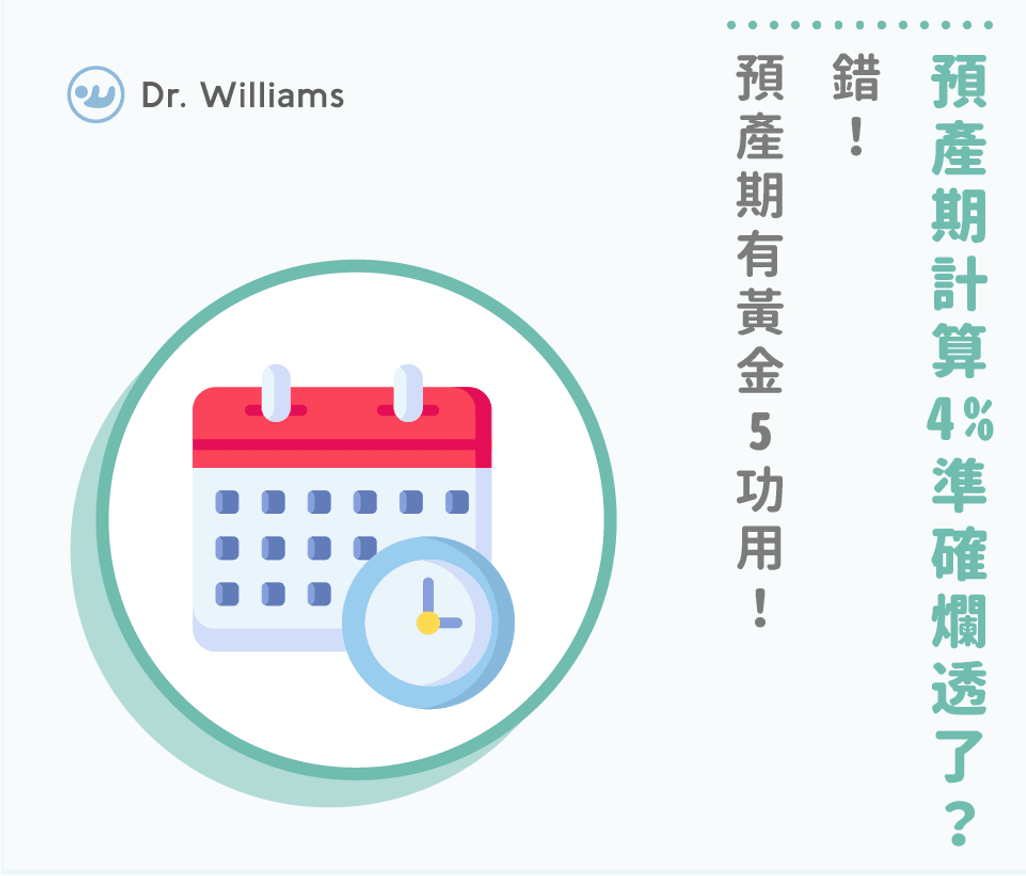 Dr. Williams

預產期計算4%準確爛透了？

錯！

預產期有黃金5功用！